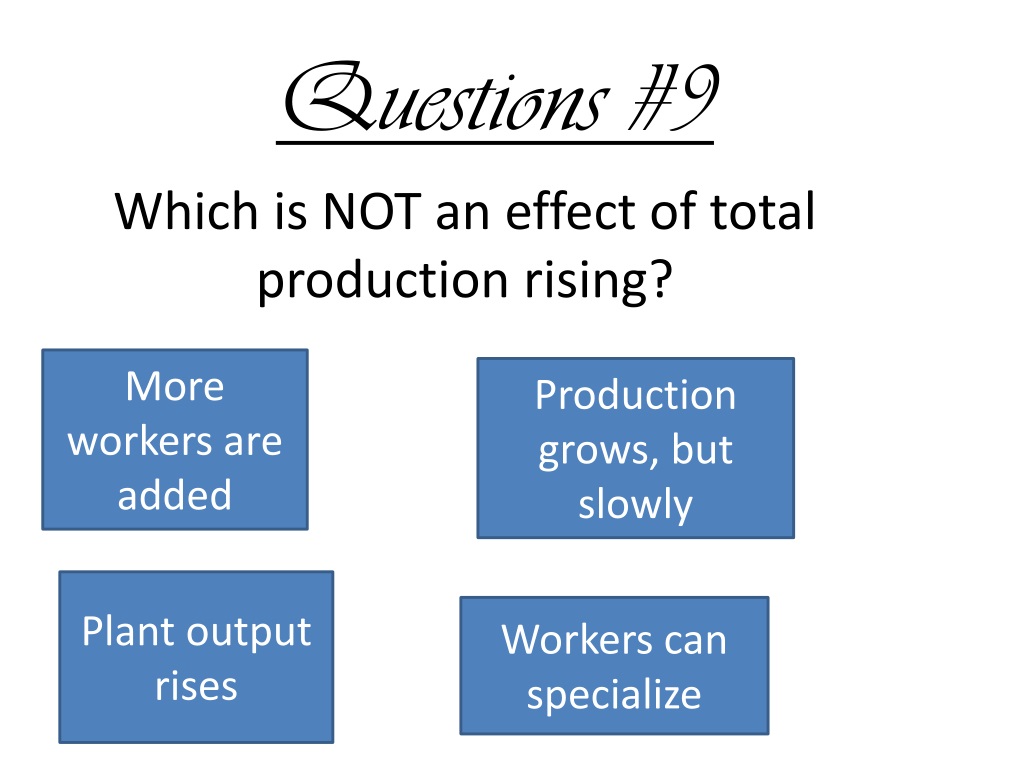 Questions #9

Which is NOT an effect of total production rising?

More workers are added

Production grows, but slowly

Plant output rises

Workers can specialize